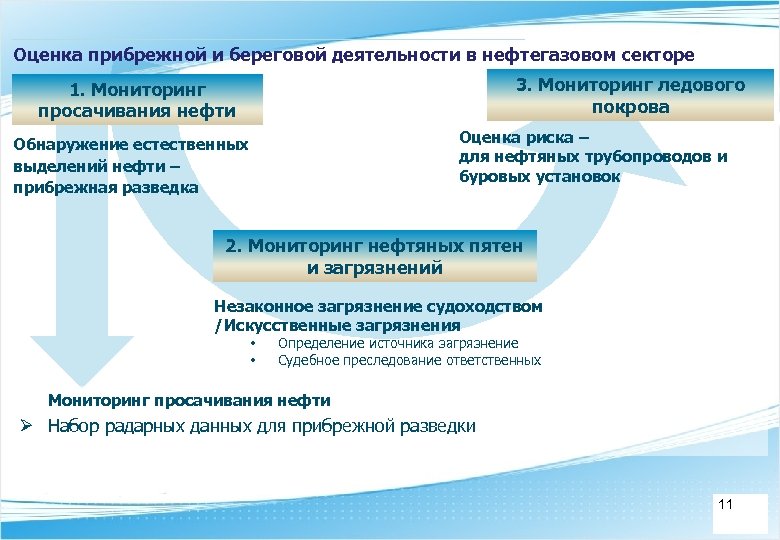 Оценка прибрежной и береговой деятельности в нефтегазовом секторе

1. Мониторинг просачивания нефти

Обнаружение естественных выделений нефти – прибрежная разведка

3. Мониторинг ледового покрова

Оценка риска – для нефтяных трубопроводов и буровых установок

2. Мониторинг нефтяных пятен и загрязнений

Незаконное загрязнение судоходством /Искусственные загрязнения

• Определение источника загрязнение
• Судебное преследование ответственных

Мониторинг просачивания нефти

➢ Набор радарных данных для прибрежной разведки

11